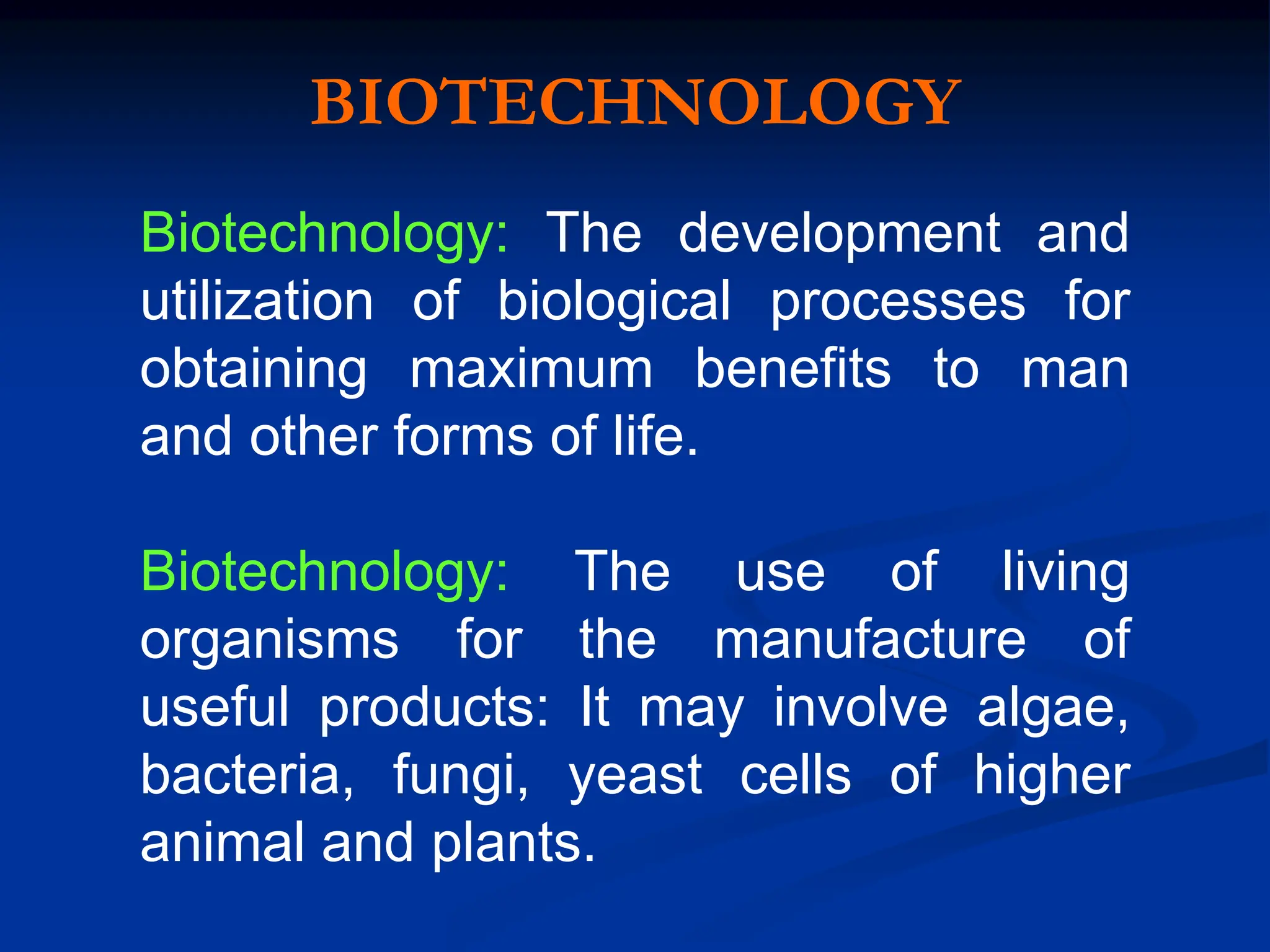 BIOTECHNOLOGY

Biotechnology: The development and utilization of biological processes for obtaining maximum benefits to man and other forms of life.

Biotechnology: The use of living organisms for the manufacture of useful products: It may involve algae, bacteria, fungi, yeast cells of higher animal and plants.